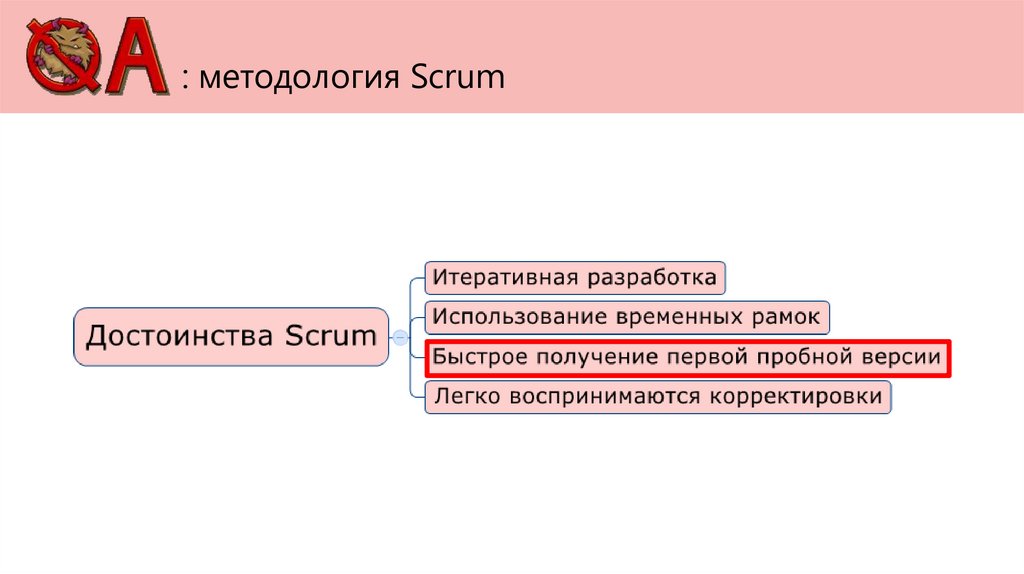 QA : методология Scrum

Достоинства Scrum

Итеративная разработка

Использование временных рамок

Быстрое получение первой пробной версии

Легко воспринимаются корректировки